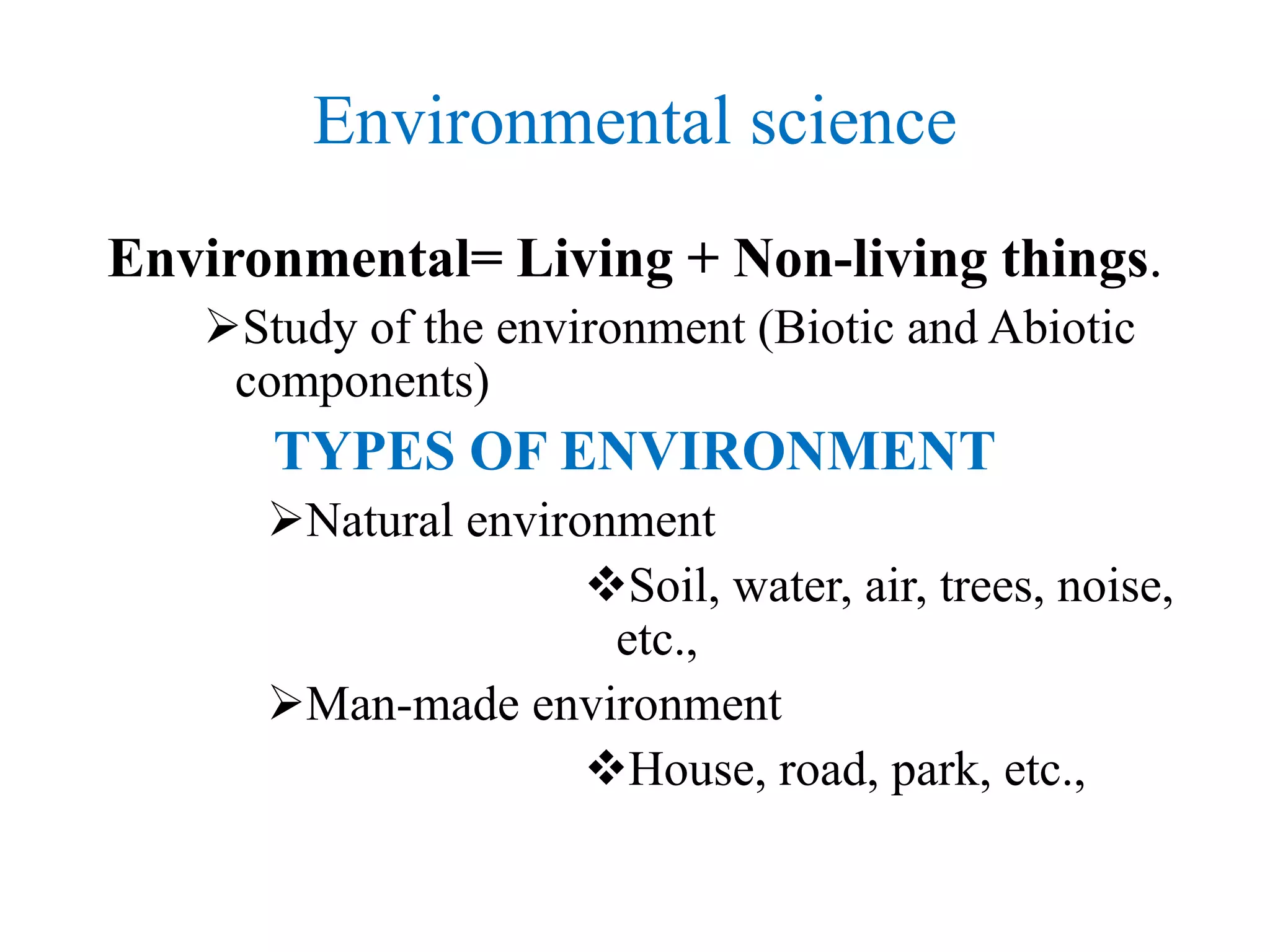 Environmental science

Environmental= Living + Non-living things.

➢Study of the environment (Biotic and Abiotic components)

TYPES OF ENVIRONMENT

➢Natural environment

❖Soil, water, air, trees, noise, etc.,

➢Man-made environment

❖House, road, park, etc.,